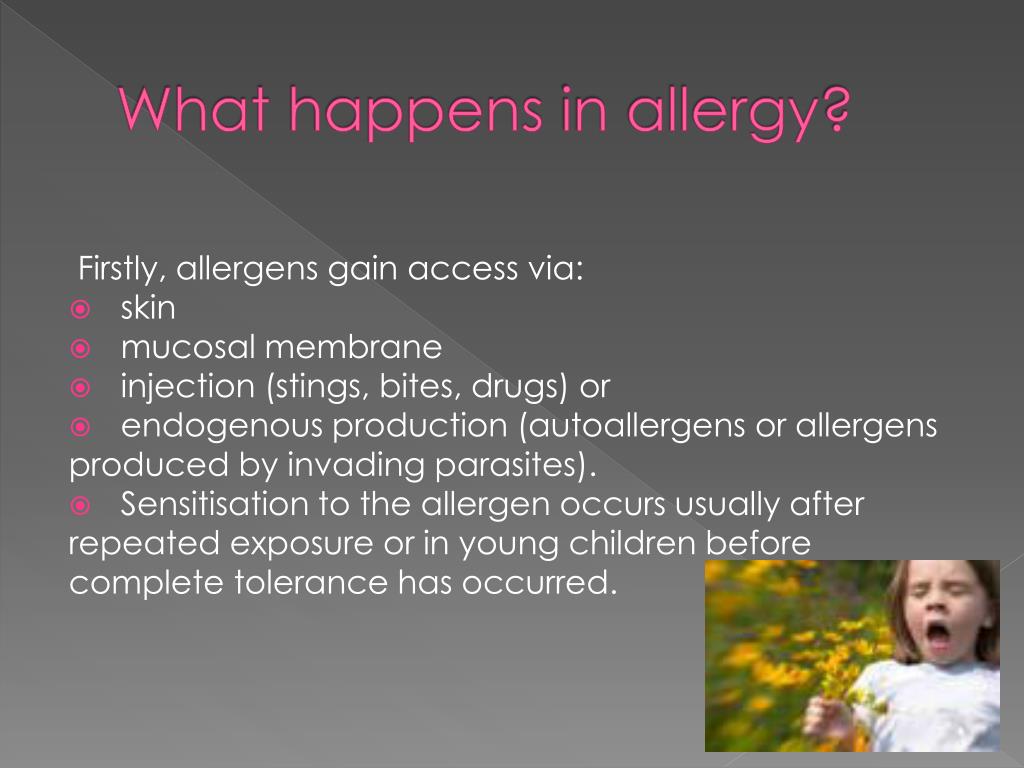 What happens in allergy?

Firstly, allergens gain access via:

- skin
- mucosal membrane
- injection (stings, bites, drugs) or
- endogenous production (autoallergens or allergens produced by invading parasites).
- Sensitisation to the allergen occurs usually after repeated exposure or in young children before complete tolerance has occurred.